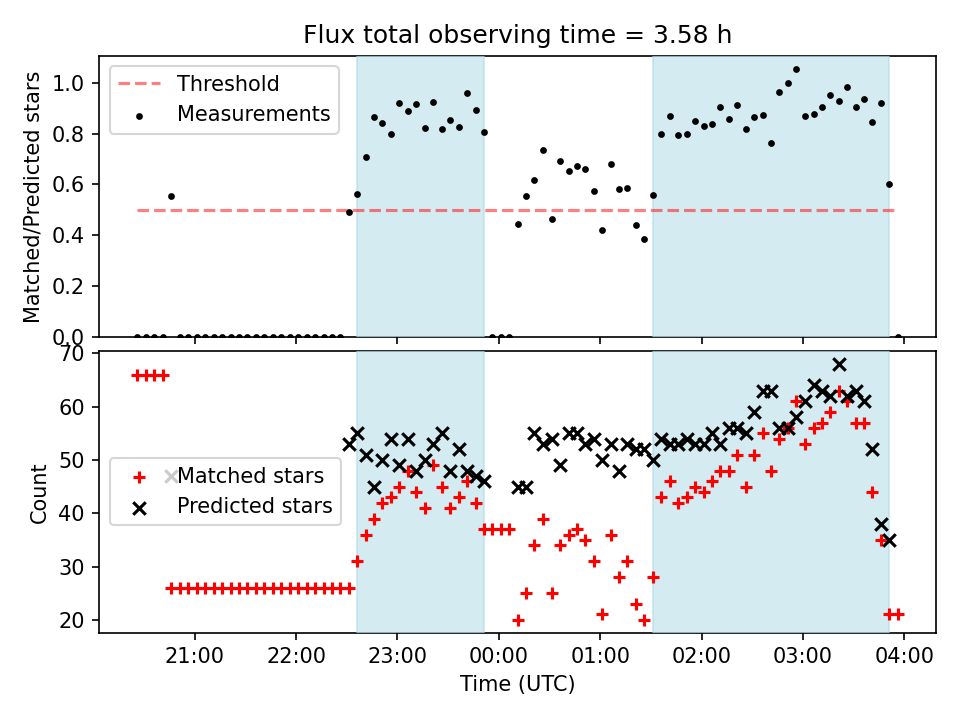 Flux total observing time = 3.58 h

Threshold
Measurements

Matched/Predicted stars

1.0
0.8
0.6
0.4
0.2
0.0

Matched stars
Predicted stars

Count

70
60
50
40
30
20

21:00
22:00
23:00
00:00
01:00
02:00
03:00
04:00

Time (UTC)